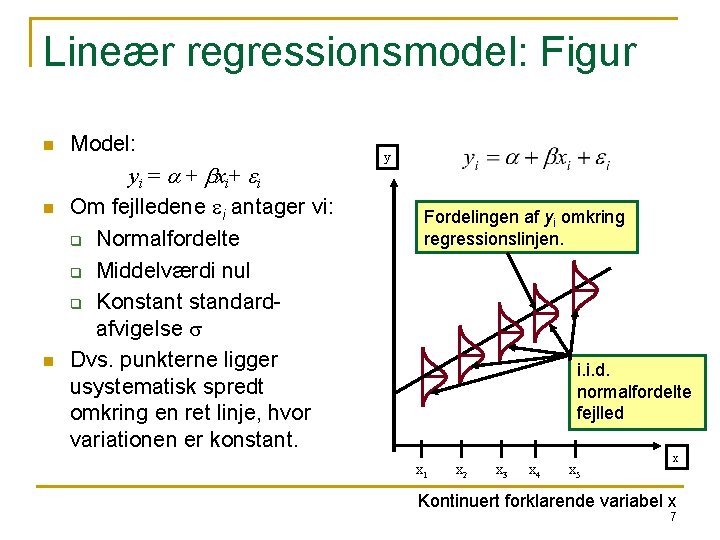 Lineær regressionsmodel: Figur

Model:

$y_i = \alpha + \beta x_i + \varepsilon_i$

Om fejlledene $\varepsilon_i$ antager vi:

Normalfordelte

Middelværdi nul

Konstant standardafvigelse $\sigma$

Dvs. punkterne ligger usystematisk spredt omkring en ret linje, hvor variationen er konstant.

y

$y_i = \alpha + \beta x_i + \varepsilon_i$

Fordelingen af $y_i$ omkring regressionslinjen.

i.i.d. normalfordelte fejlled

x

$x_1$ $x_2$ $x_3$ $x_4$ $x_5$

Kontinuert forklarende variabel x

7